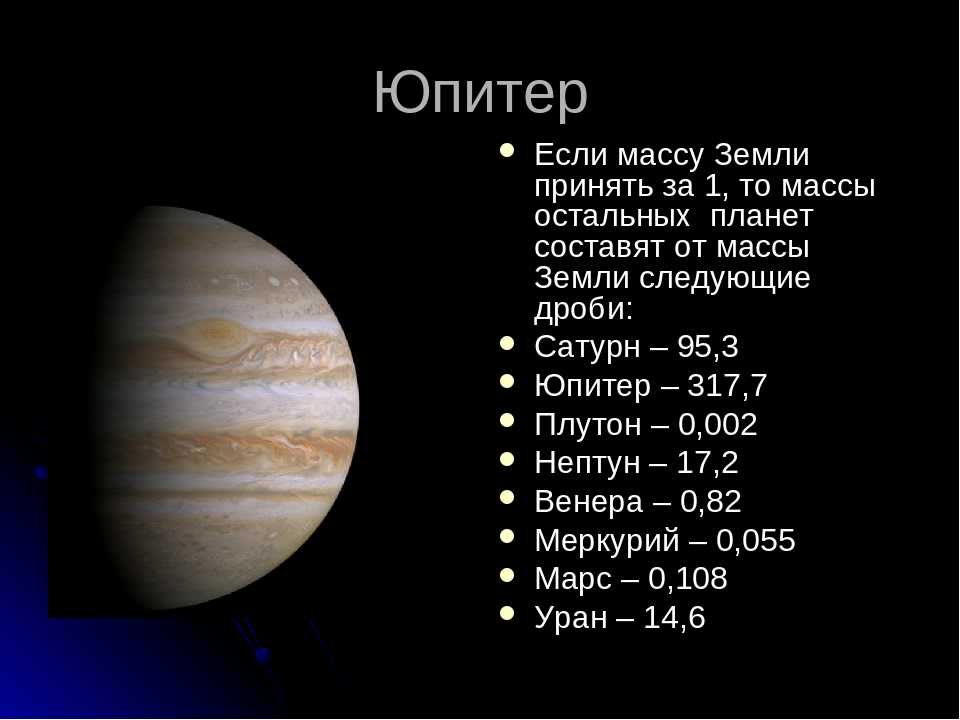 Юпитер

- Если массу Земли принять за 1, то массы остальных планет составят от массы Земли следующие дроби:
- Сатурн – 95,3
- Юпитер – 317,7
- Плутон – 0,002
- Нептун – 17,2
- Венера – 0,82
- Меркурий – 0,055
- Марс – 0,108
- Уран – 14,6